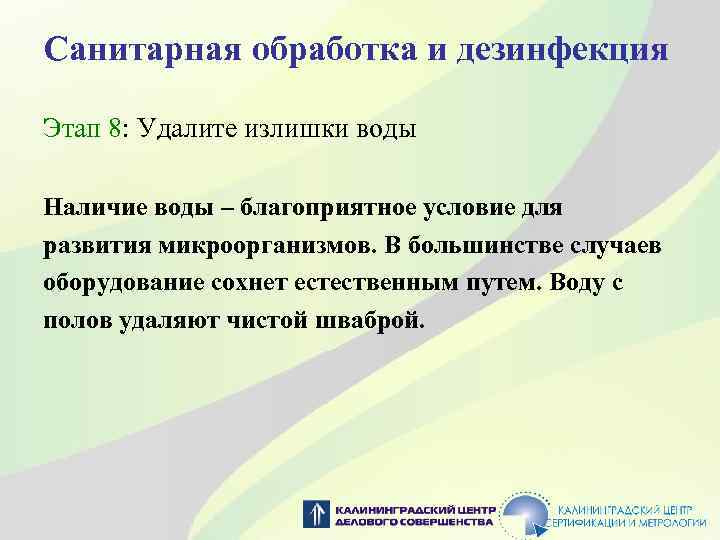 Санитарная обработка и дезинфекция

Этап 8: Удалите излишки воды

Наличие воды – благоприятное условие для развития микроорганизмов. В большинстве случаев оборудование сохнет естественным путем. Воду с полов удаляют чистой шваброй.

КАЛИНИНГРАДСКИЙ ЦЕНТР ДЕЛОВОГО СОВЕРШЕНСТВА

КАЛИНИНГРАДСКИЙ ЦЕНТР СЕРТИФИКАЦИИ И МЕТРОЛОГИИ